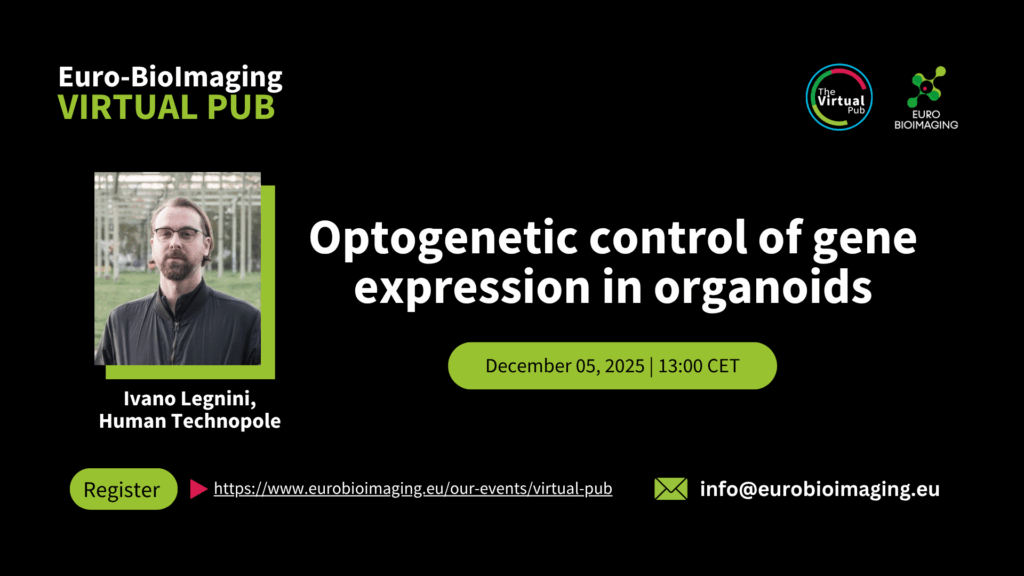 Euro-BioImaging
VIRTUAL PUB

The Virtual Pub

EURO BIOIMAGING

Optogenetic control of gene expression in organoids

December 05, 2025 | 13:00 CET

Ivano Legnini,
Human Technopole

Register

https://www.eurobioimaging.eu/our-events/virtual-pub

info@eurobioimaging.eu